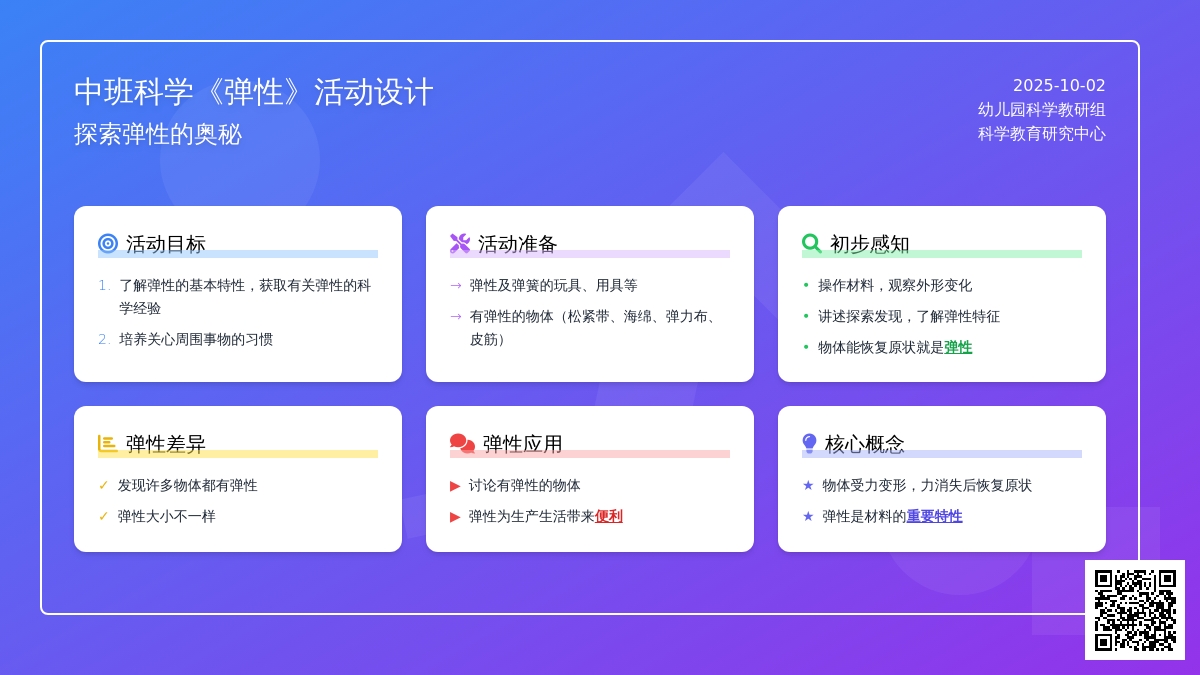 中班科学《弹性》活动设计
探索弹性的奥秘

2025-10-02
幼儿园科学教研组
科学教育研究中心

活动目标
1. 了解弹性的基本特性，获取有关弹性的科学经验
2. 培养关心周围事物的习惯

活动准备
→ 弹性及弹簧的玩具、用具等
→ 有弹性的物体（松紧带、海绵、弹力布、皮筋）

初步感知
• 操作材料，观察外形变化
• 讲述探索发现，了解弹性特征
• 物体能恢复原状就是弹性

弹性差异
✓ 发现许多物体都有弹性
✓ 弹性大小不一样

弹性应用
▶ 讨论有弹性的物体
▶ 弹性为生产生活带来便利

核心概念
★ 物体受力变形，力消失后恢复原状
★ 弹性是材料的重要特性